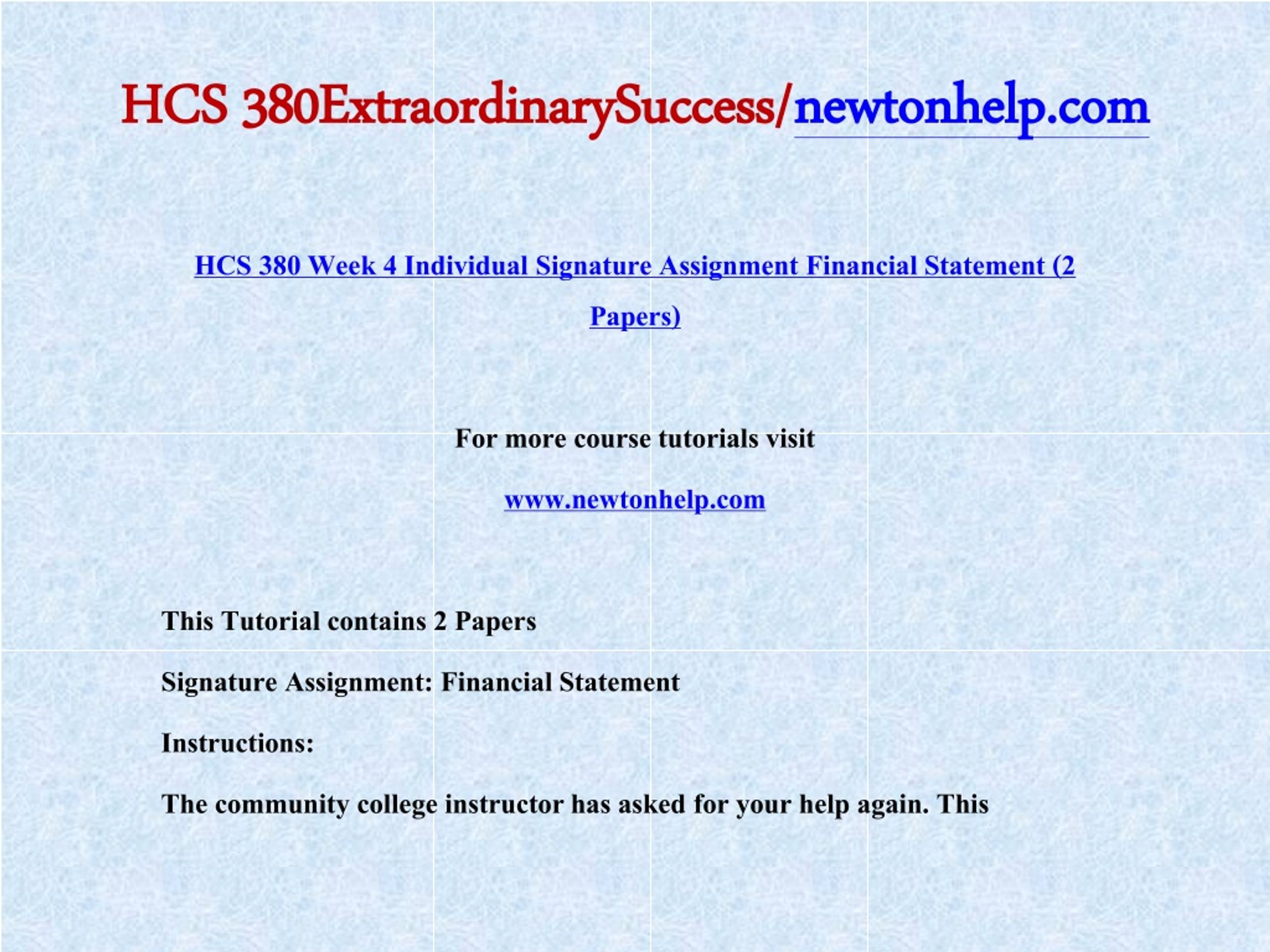 HCS 380ExtraordinarySuccess/newtonhelp.com

HCS 380 Week 4 Individual Signature Assignment Financial Statement (2 Papers)

For more course tutorials visit

www.newtonhelp.com

This Tutorial contains 2 Papers

Signature Assignment: Financial Statement

Instructions:

The community college instructor has asked for your help again. This